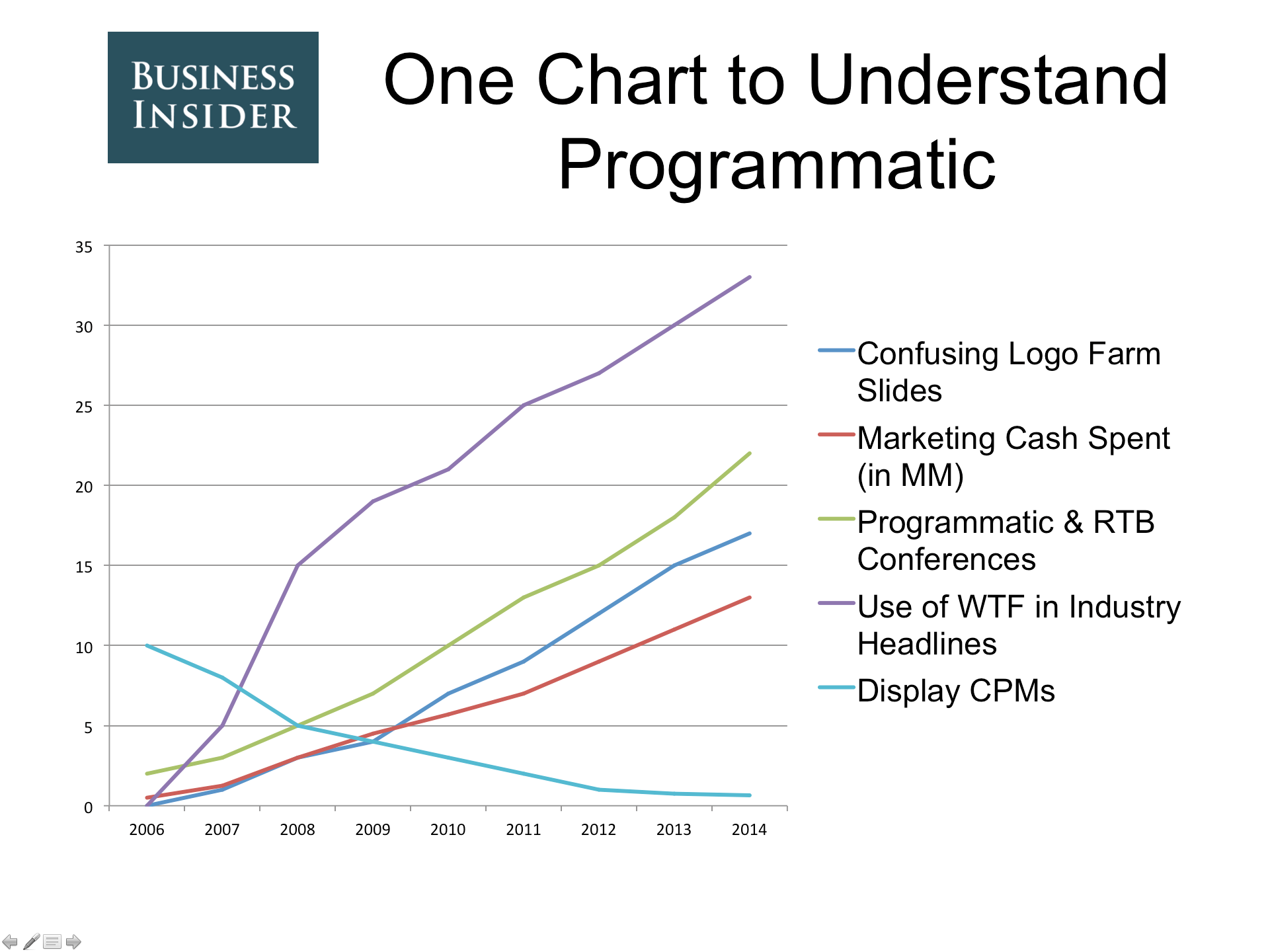 BUSINESS INSIDER

One Chart to Understand Programmatic

35
30
25
20
15
10
5
0

2006 2007 2008 2009 2010 2011 2012 2013 2014

Confusing Logo Farm Slides
Marketing Cash Spent (in MM)
Programmatic & RTB Conferences
Use of WTF in Industry Headlines
Display CPMs